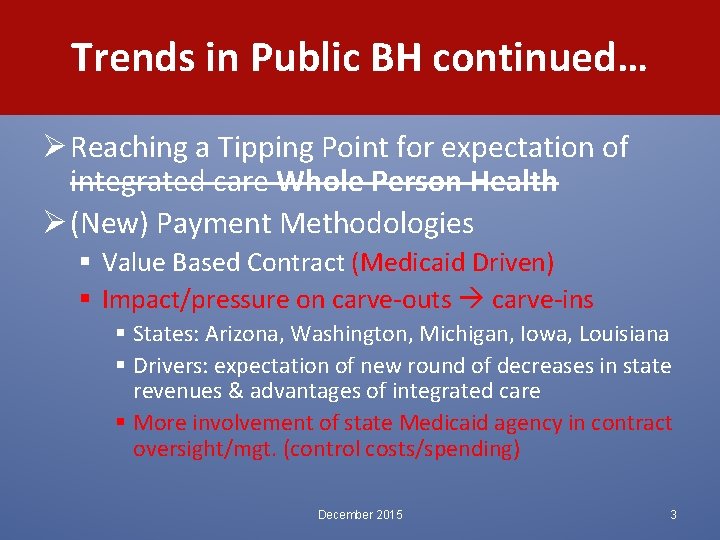 Trends in Public BH continued…

➢ Reaching a Tipping Point for expectation of ~~integrated care Whole Person Health~~

➢ (New) Payment Methodologies

▪ Value Based Contract (Medicaid Driven)

▪ Impact/pressure on carve-outs → carve-ins

▪ States: Arizona, Washington, Michigan, Iowa, Louisiana

▪ Drivers: expectation of new round of decreases in state revenues & advantages of integrated care

▪ More involvement of state Medicaid agency in contract oversight/mgt. (control costs/spending)

December 2015

3